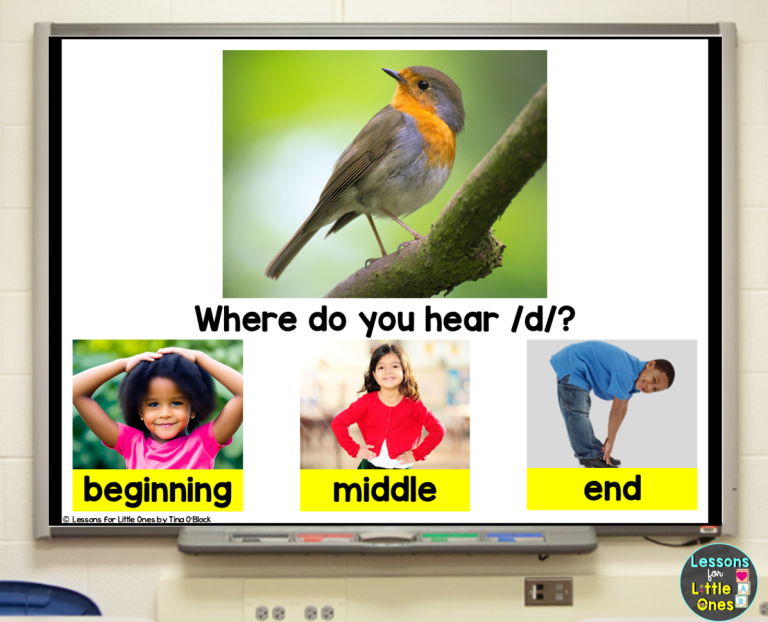 Where do you hear /d/?

beginning

middle

end

© Lessons for Little Ones by Tina O'Block

Lessons for Little Ones